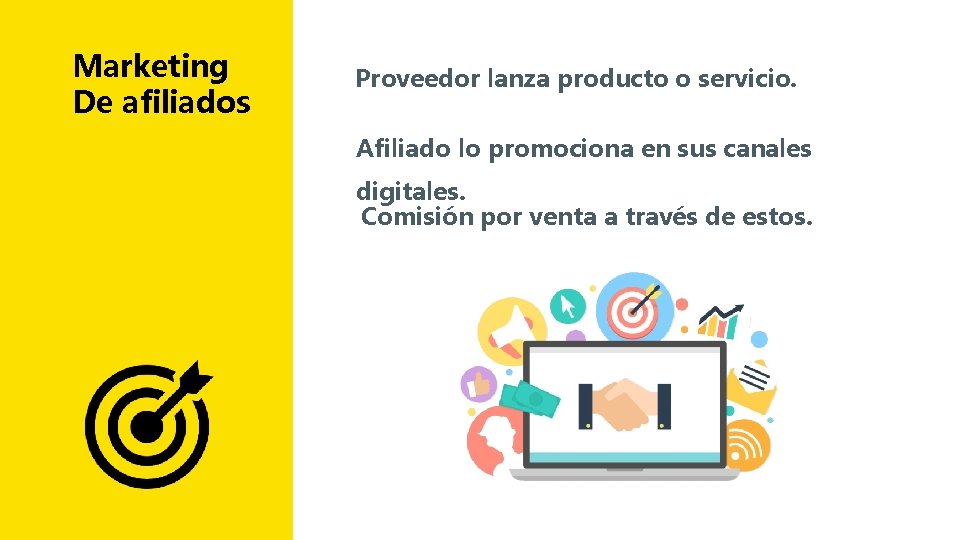 Marketing
De afiliados

Proveedor lanza producto o servicio.

Afiliado lo promociona en sus canales digitales.
Comisión por venta a través de estos.